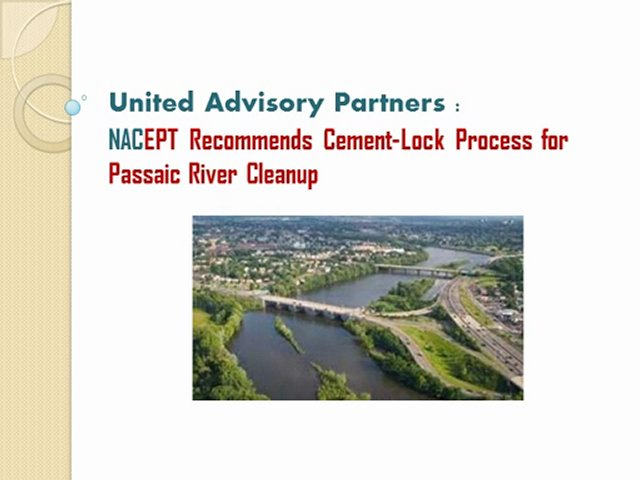 United Advisory Partners :
NACEPT Recommends Cement-Lock Process for Passaic River Cleanup